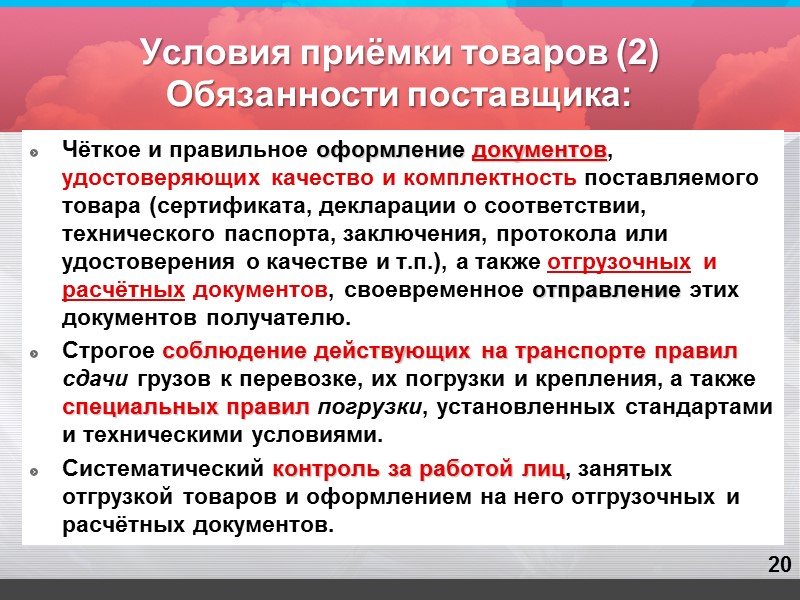 Условия приёмки товаров (2)
Обязанности поставщика:

Чёткое и правильное оформление документов, удостоверяющих качество и комплектность поставляемого товара (сертификата, декларации о соответствии, технического паспорта, заключения, протокола или удостоверения о качестве и т.п.), а также отгрузочных и расчётных документов, своевременное отправление этих документов получателю.

Строгое соблюдение действующих на транспорте правил сдачи грузов к перевозке, их погрузки и крепления, а также специальных правил погрузки, установленных стандартами и техническими условиями.

Систематический контроль за работой лиц, занятых отгрузкой товаров и оформлением на него отгрузочных и расчётных документов.

20